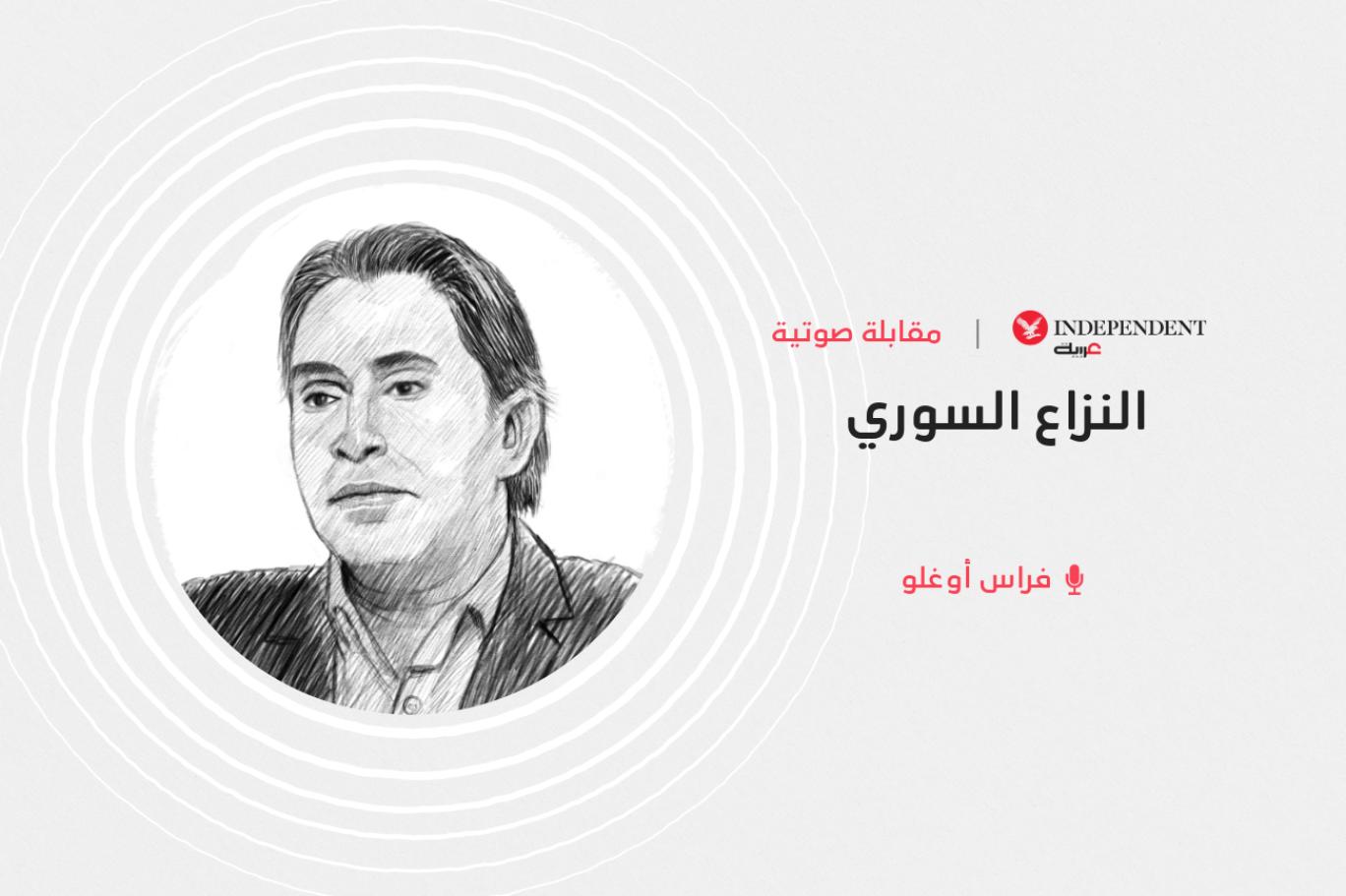 INDEPENDENT عربية | مقابلة صوتية

النزاع السوري

فراس أوغلو